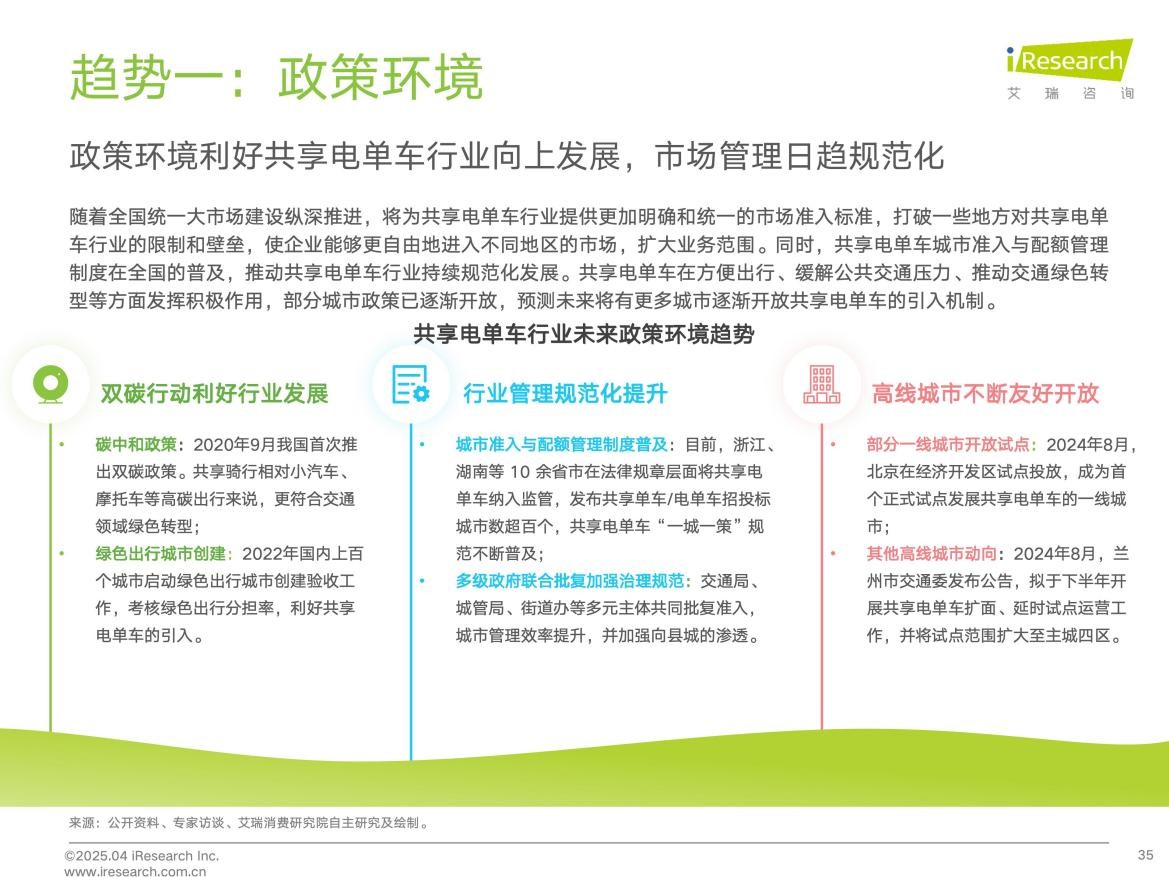 趋势一：政策环境

iResearch
艾 瑞 咨 询

政策环境利好共享电单车行业向上发展，市场管理日趋规范化

随着全国统一大市场建设纵深推进，将为共享电单车行业提供更加明确和统一的市场准入标准，打破一些地方对共享电单车行业的限制和壁垒，使企业能够更自由地进入不同地区的市场，扩大业务范围。同时，共享电单车城市准入与配额管理制度在全国的普及，推动共享电单车行业持续规范化发展。共享电单车在方便出行、缓解公共交通压力、推动交通绿色转型等方面发挥积极作用，部分城市政策已逐渐开放，预测未来将有更多城市逐渐开放共享电单车的引入机制。

共享电单车行业未来政策环境趋势

双碳行动利好行业发展

• 碳中和政策：2020年9月我国首次推出双碳政策。共享骑行相对小汽车、摩托车等高碳出行来说，更符合交通领域绿色转型；
• 绿色出行城市创建：2022年国内上百个城市启动绿色出行城市创建验收工作，考核绿色出行分担率，利好共享电单车的引入。

行业管理规范化提升

• 城市准入与配额管理制度普及：目前，浙江、湖南等 10 余省市在法律规章层面将共享电单车纳入监管，发布共享单车/电单车招投标城市数超百个，共享电单车“一城一策”规范不断普及；
• 多级政府联合批复加强治理规范：交通局、城管局、街道办等多元主体共同批复准入，城市管理效率提升，并加强向县城的渗透。

高线城市不断友好开放

• 部分一线城市开放试点：2024年8月，北京在经济开发区试点投放，成为首个正式试点发展共享电单车的一线城市；
• 其他高线城市动向：2024年8月，兰州市交通委发布公告，拟于下半年开展共享电单车扩面、延时试点运营工作，并将试点范围扩大至主城四区。

来源：公开资料、专家访谈、艾瑞消费研究院自主研究及绘制。

©2025.04 iResearch Inc.
www.iresearch.com.cn

35